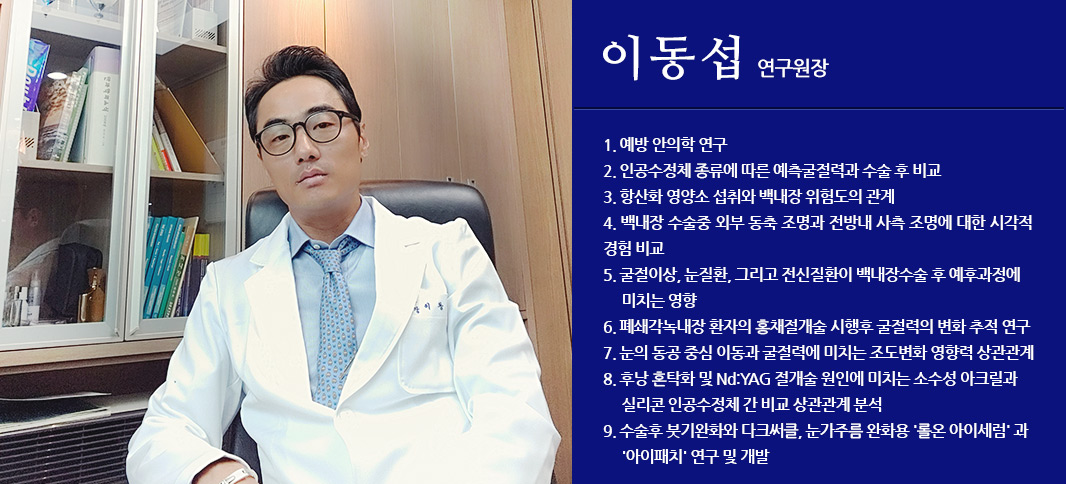 이동섭 연구원장

1. 예방 안의학 연구
2. 인공수정체 종류에 따른 예측굴절력과 수술 후 비교
3. 항산화 영양소 섭취와 백내장 위험도의 관계
4. 백내장 수술중 외부 동축 조명과 전방내 사축 조명에 대한 시각적 경험 비교
5. 굴절이상, 눈질환, 그리고 전신질환이 백내장수술 후 예후과정에 미치는 영향
6. 폐쇄각녹내장 환자의 홍채절개술 시행후 굴절력의 변화 추적 연구
7. 눈의 동공 중심 이동과 굴절력에 미치는 조도변화 영향력 상관관계
8. 후낭 혼탁화 및 Nd:YAG 절개술 원인에 미치는 소수성 아크릴과 실리콘 인공수정체 간 비교 상관관계 분석
9. 수술후 붓기완화와 다크써클, 눈가주름 완화용 '롤온 아이세럼' 과 '아이패치' 연구 및 개발